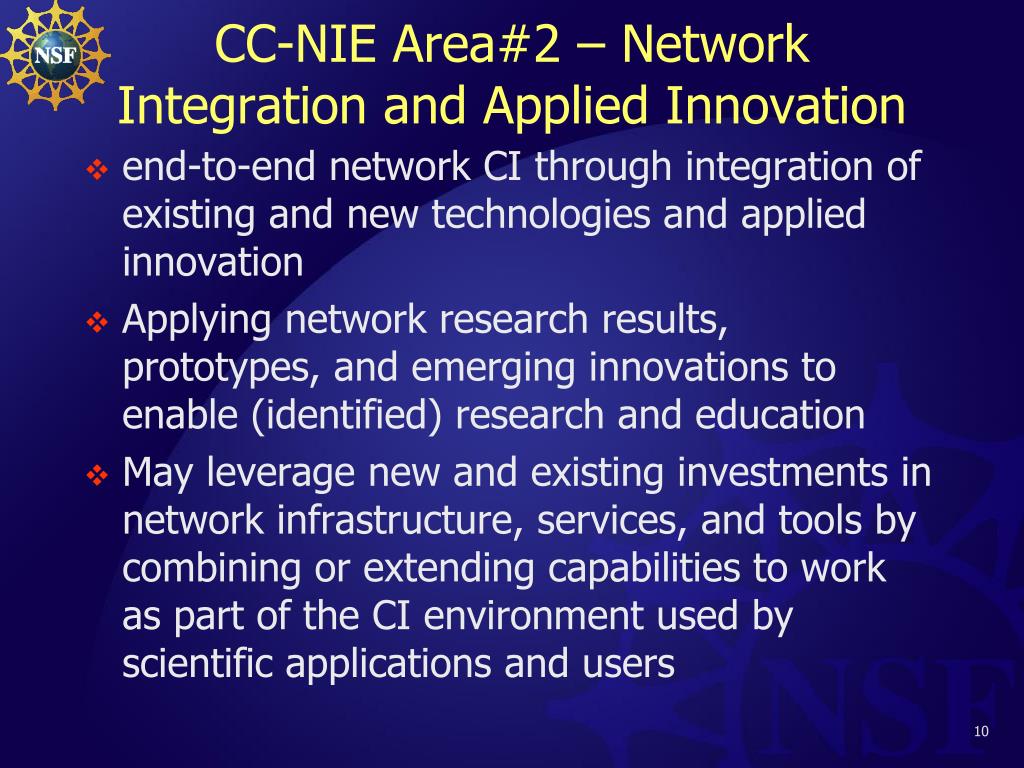 NSF

CC-NIE Area#2 – Network Integration and Applied Innovation

❖ end-to-end network CI through integration of existing and new technologies and applied innovation

❖ Applying network research results, prototypes, and emerging innovations to enable (identified) research and education

❖ May leverage new and existing investments in network infrastructure, services, and tools by combining or extending capabilities to work as part of the CI environment used by scientific applications and users

NSF

10